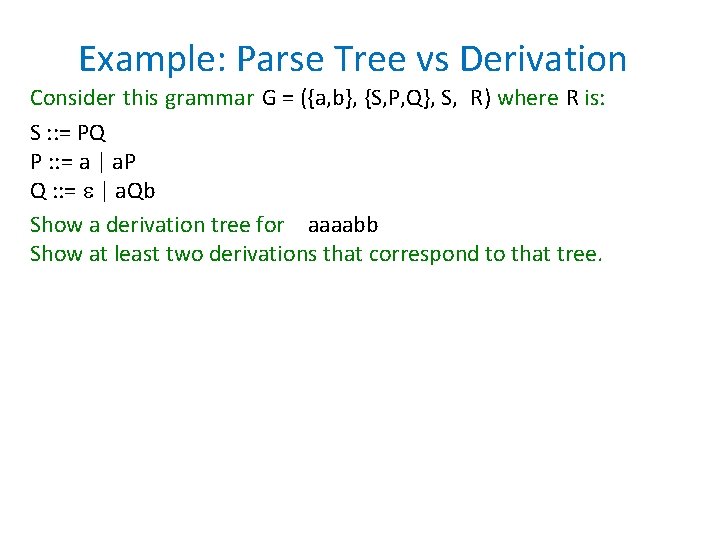 Example: Parse Tree vs Derivation

Consider this grammar G = ({a,b}, {S,P,Q}, S, R) where R is:

S ::= PQ
P ::= a | aP
Q ::= ε | aQb

Show a derivation tree for aaaabb
Show at least two derivations that correspond to that tree.